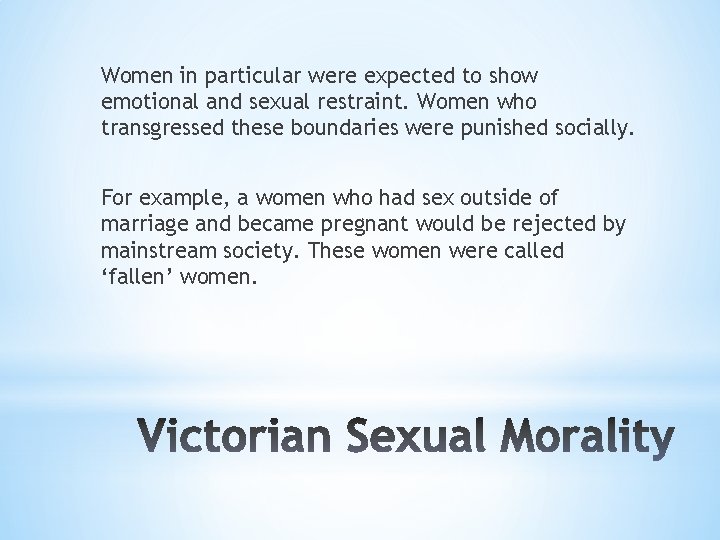 Women in particular were expected to show emotional and sexual restraint. Women who transgressed these boundaries were punished socially.

For example, a women who had sex outside of marriage and became pregnant would be rejected by mainstream society. These women were called ‘fallen’ women.

Victorian Sexual Morality